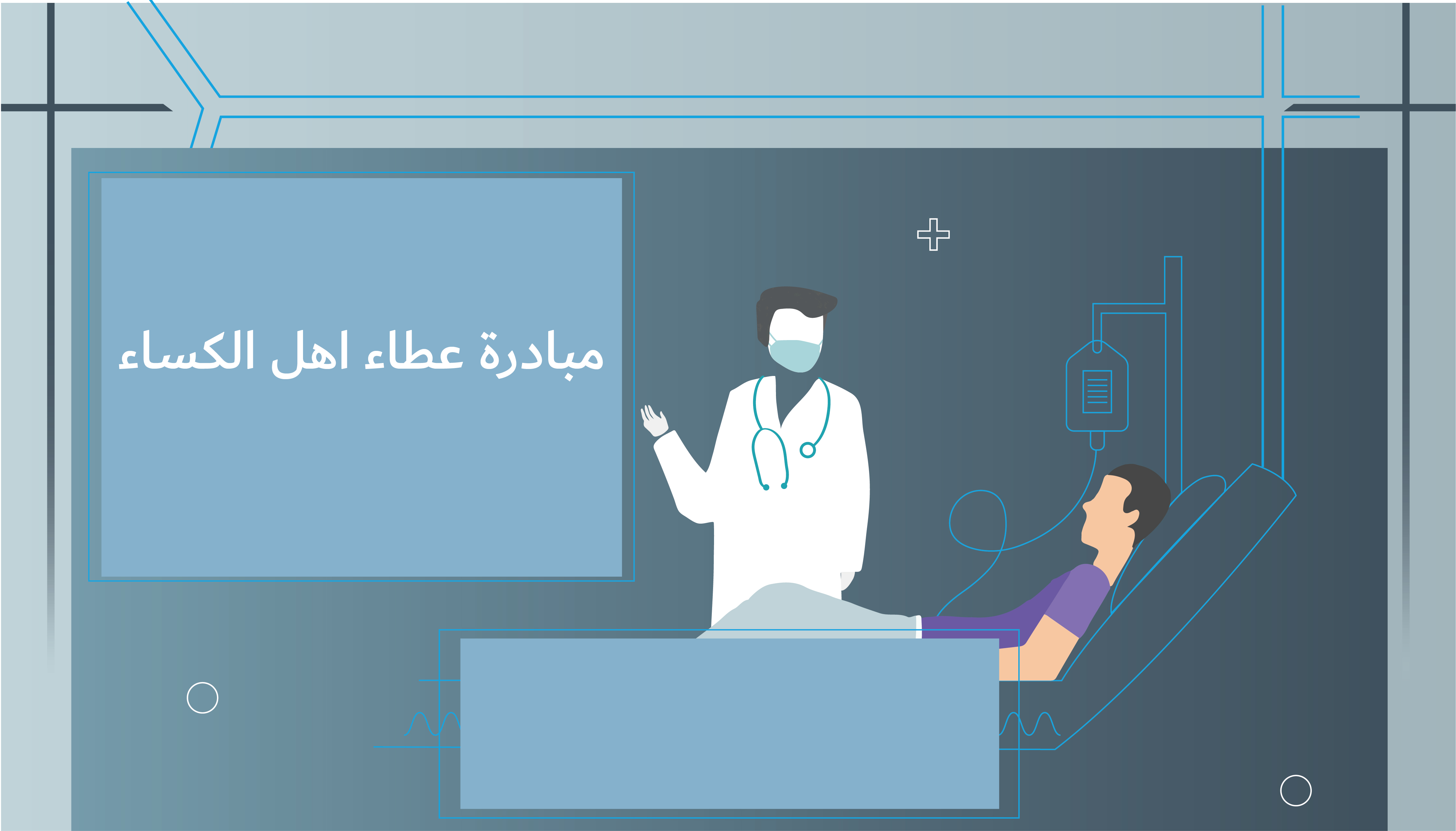 مبادرة عطاء اهل الكساء